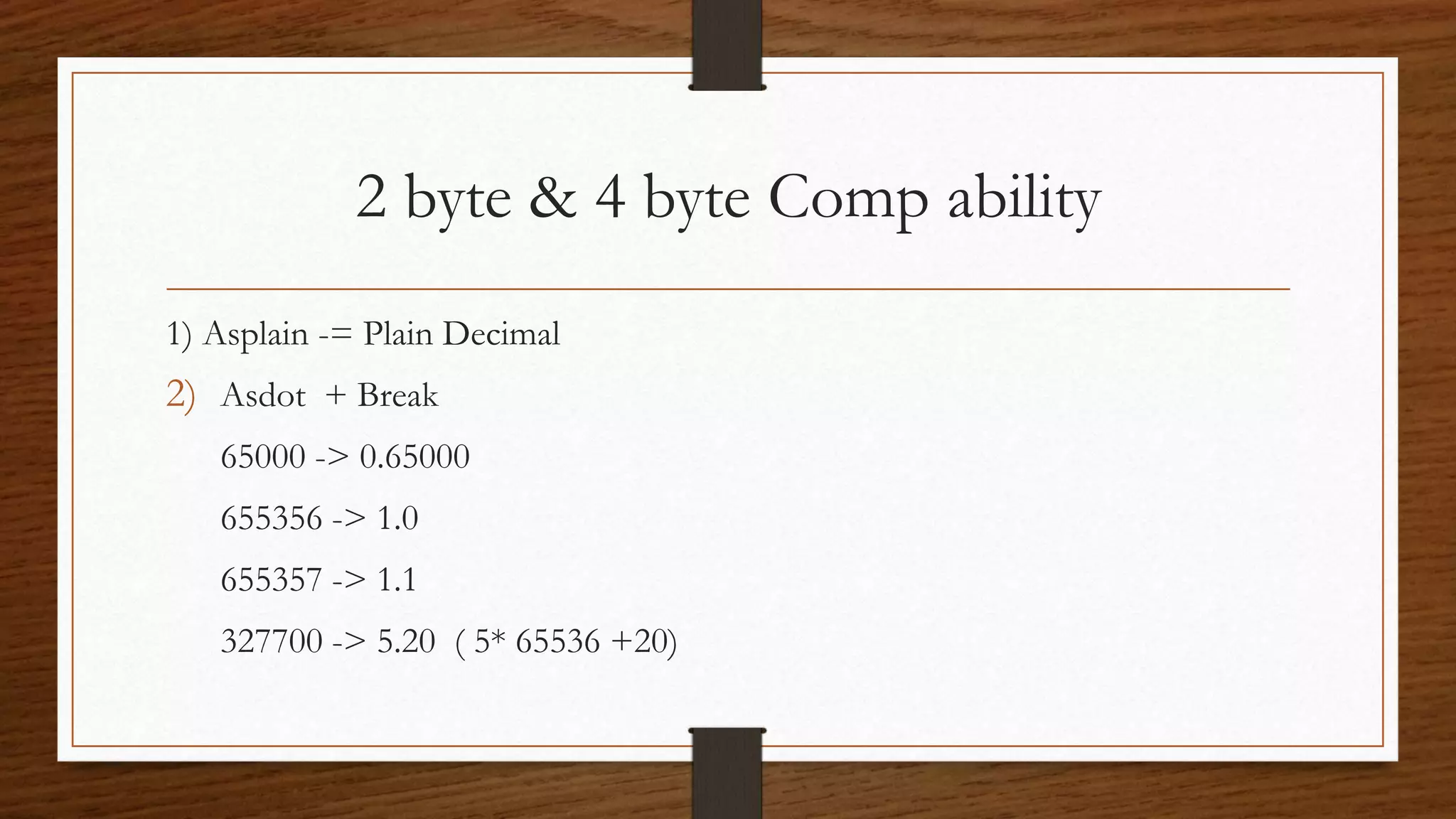 2 byte & 4 byte Comp ability

1) Asplain -= Plain Decimal

2) Asdot + Break

65000 -> 0.65000

655356 -> 1.0

655357 -> 1.1

327700 -> 5.20 ( 5* 65536 +20)